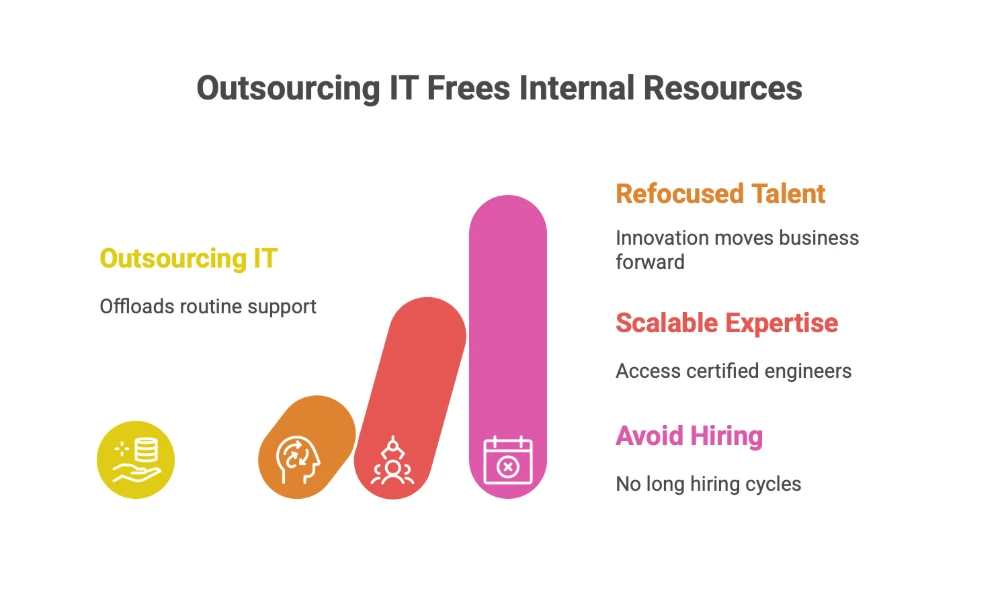 Outsourcing IT Frees Internal Resources

Outsourcing IT

Offloads routine support

Refocused Talent

Innovation moves business forward

Scalable Expertise

Access certified engineers

Avoid Hiring

No long hiring cycles